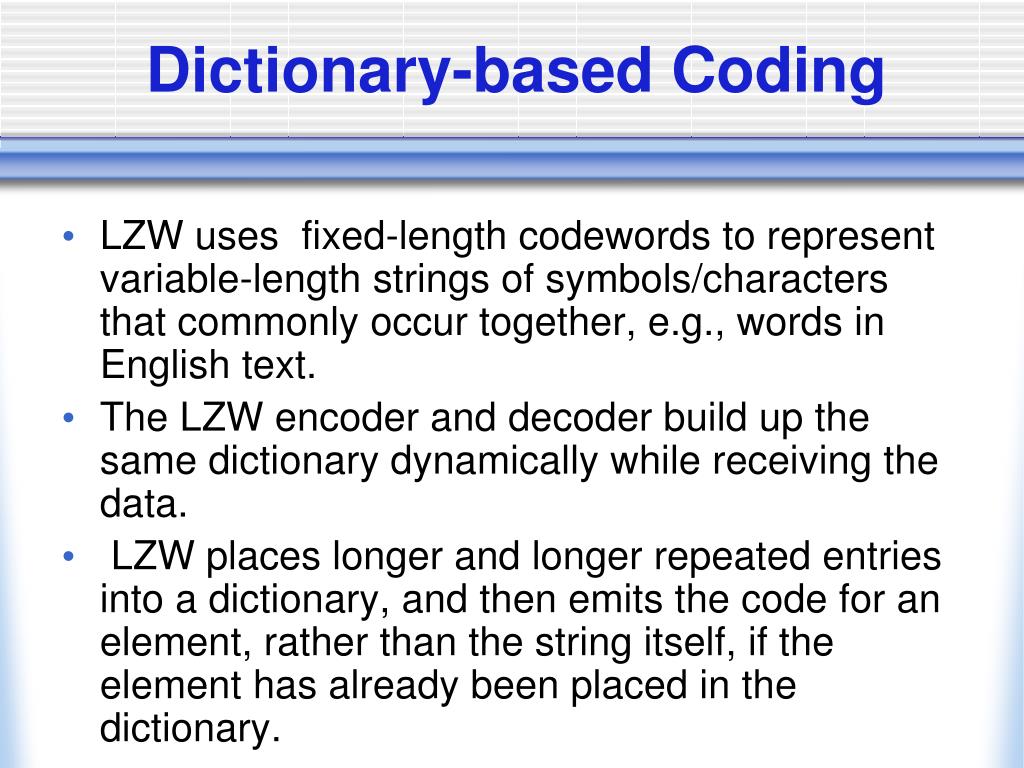 Dictionary-based Coding

• LZW uses fixed-length codewords to represent variable-length strings of symbols/characters that commonly occur together, e.g., words in English text.
• The LZW encoder and decoder build up the same dictionary dynamically while receiving the data.
• LZW places longer and longer repeated entries into a dictionary, and then emits the code for an element, rather than the string itself, if the element has already been placed in the dictionary.